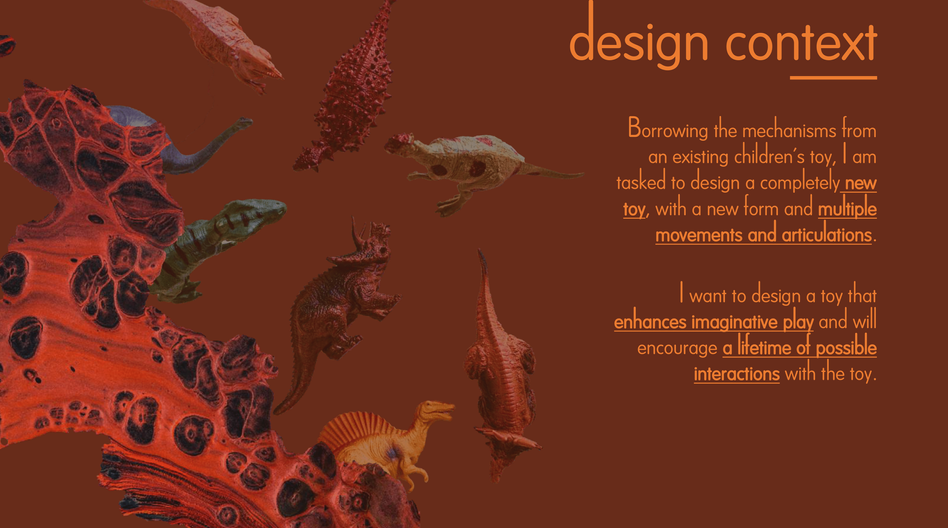 design context

Borrowing the mechanisms from an existing children's toy, I am tasked to design a completely new toy, with a new form and multiple movements and articulations.

I want to design a toy that enhances imaginative play and will encourage a lifetime of possible interactions with the toy.